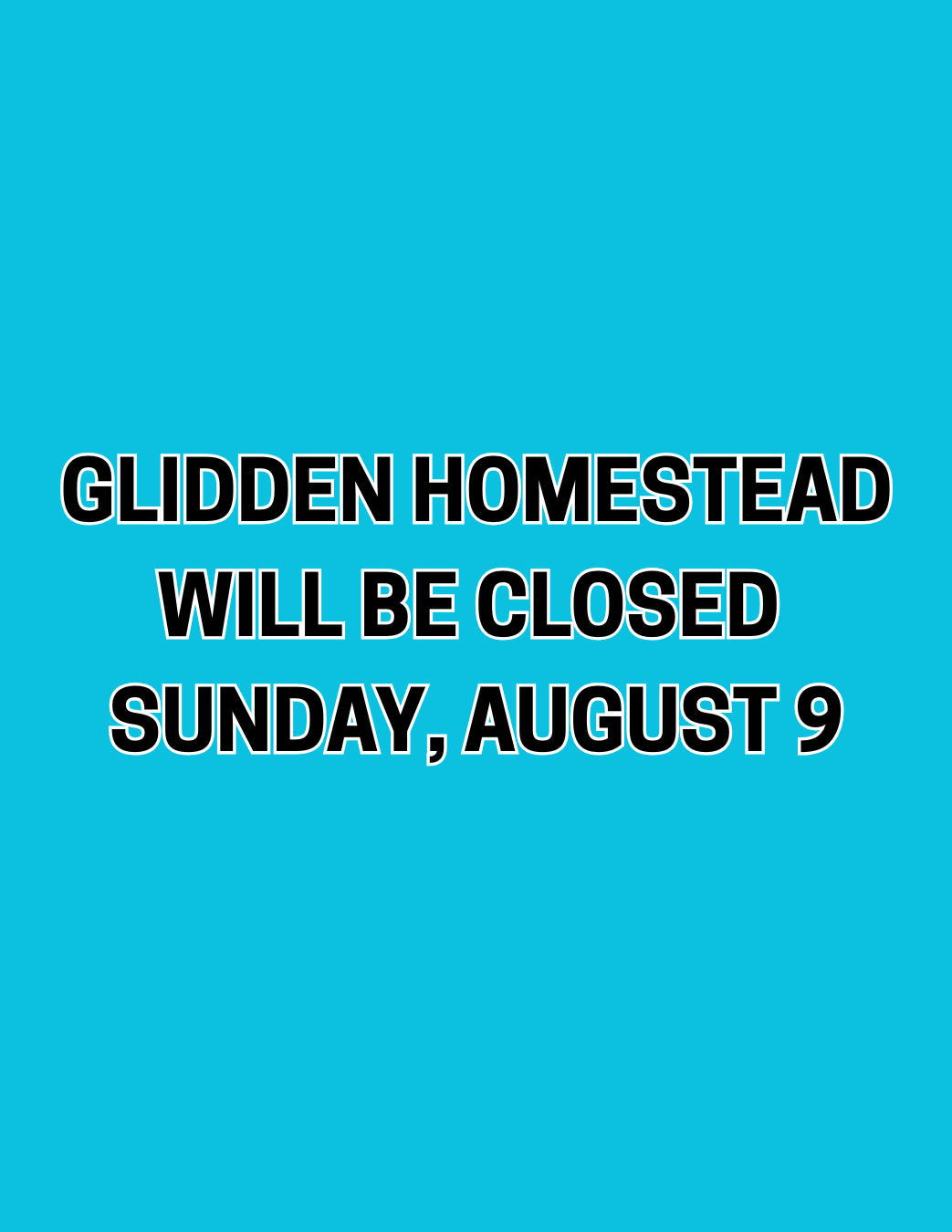 GLIDDEN HOMESTEAD WILL BE CLOSED SUNDAY, AUGUST 9